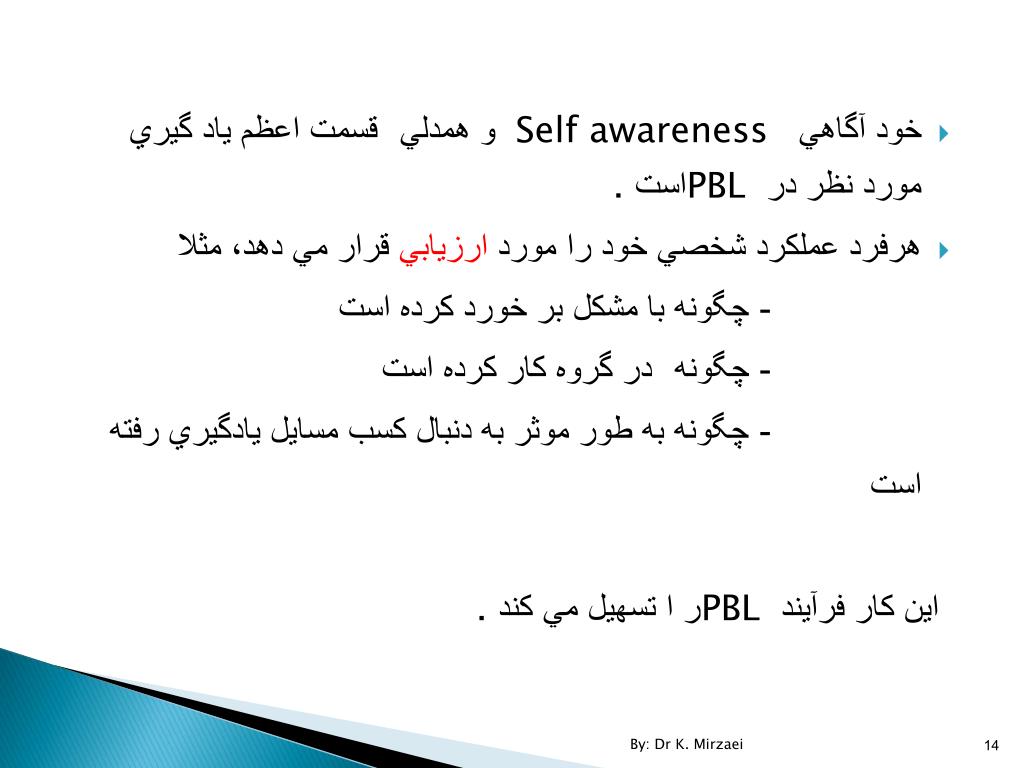 خود آگاهي Self awareness و همدلي قسمت اعظم ياد گيري مورد نظر در PBLاست .

هرفرد عملكرد شخصي خود را مورد ارزيابي قرار مي دهد، مثلا

- چگونه با مشكل بر خورد كرده است

- چگونه در گروه كار كرده است

- چگونه به طور موثر به دنبال كسب مسايل يادگيري رفته است

اين كار فرآيند PBLر ا تسهيل مي كند .

By: Dr K. Mirzaei

14